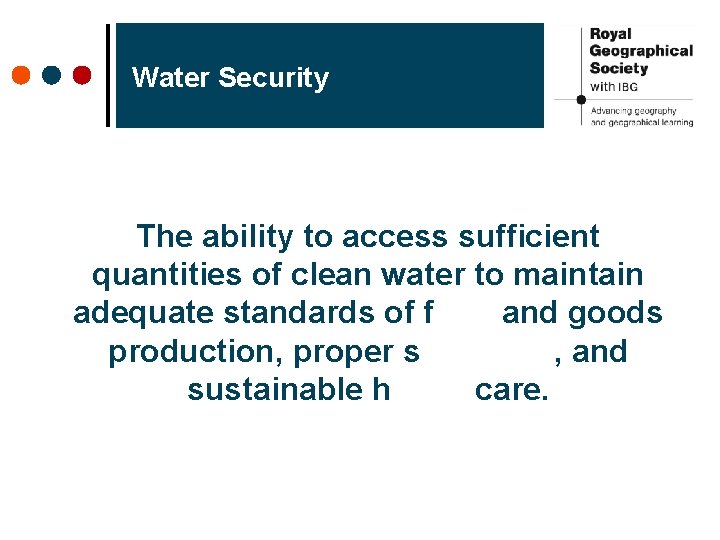 Water Security

Royal Geographical Society with IBG

Advancing geography and geographical learning

The ability to access sufficient quantities of clean water to maintain adequate standards of f and goods production, proper s , and sustainable h care.